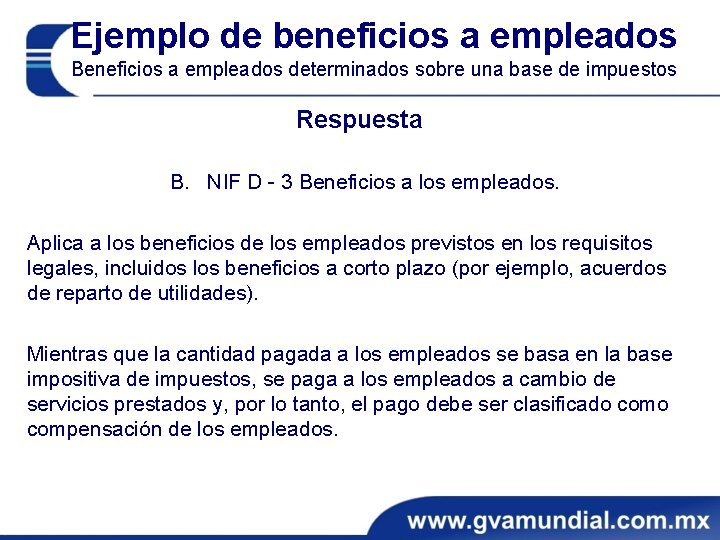 Ejemplo de beneficios a empleados
Beneficios a empleados determinados sobre una base de impuestos

Respuesta

B. NIF D - 3 Beneficios a los empleados.

Aplica a los beneficios de los empleados previstos en los requisitos legales, incluidos los beneficios a corto plazo (por ejemplo, acuerdos de reparto de utilidades).

Mientras que la cantidad pagada a los empleados se basa en la base impositiva de impuestos, se paga a los empleados a cambio de servicios prestados y, por lo tanto, el pago debe ser clasificado como compensación de los empleados.

www.gvamundial.com.mx